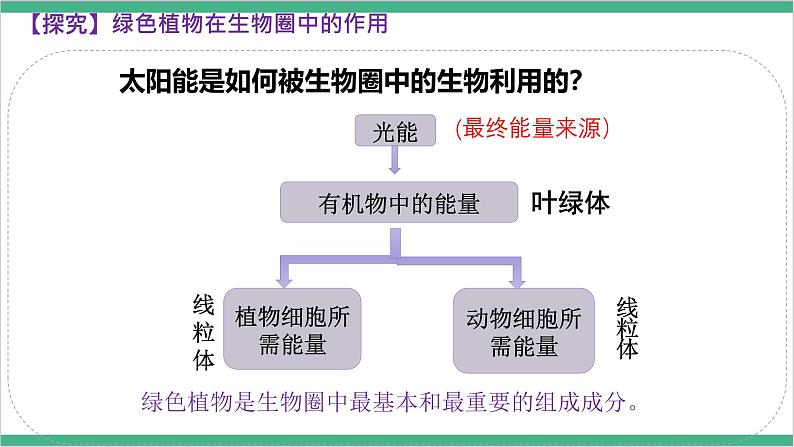 【探究】绿色植物在生物圈中的作用

太阳能是如何被生物圈中的生物利用的?

光能

(最终能量来源)

有机物中的能量

叶绿体

线粒体

植物细胞所需能量

动物细胞所需能量

线粒体

绿色植物是生物圈中最基本和最重要的组成成分。